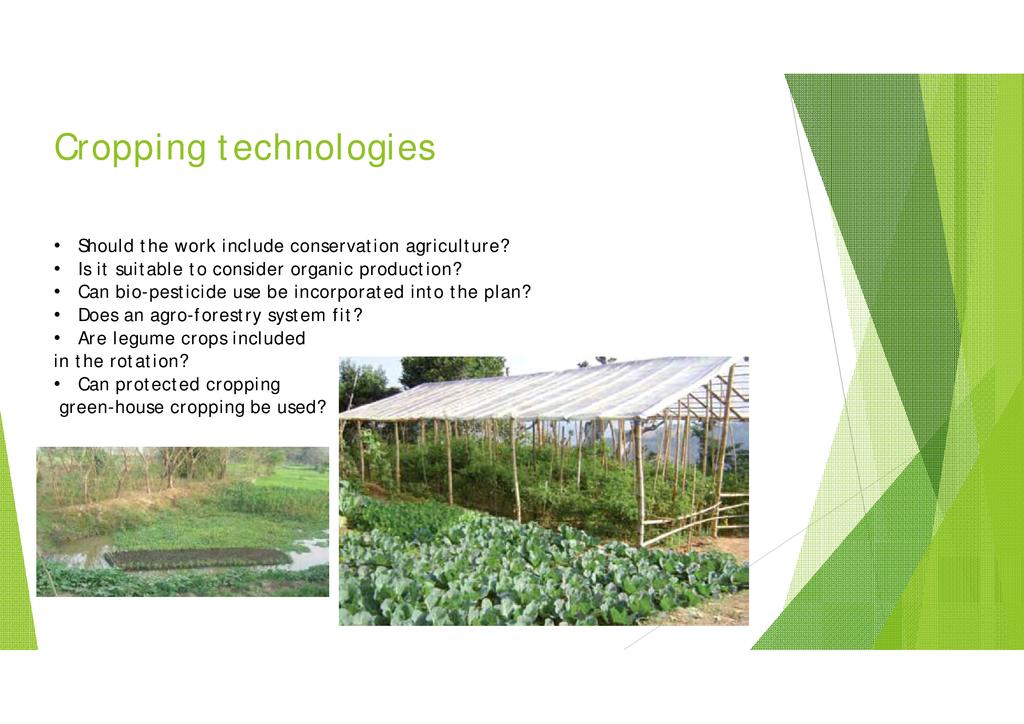 Cropping technologies

• Should the work include conservation agriculture?
• Is it suitable to consider organic production?
• Can bio-pesticide use be incorporated into the plan?
• Does an agro-forestry system fit?
• Are legume crops included in the rotation?
• Can protected cropping green-house cropping be used?